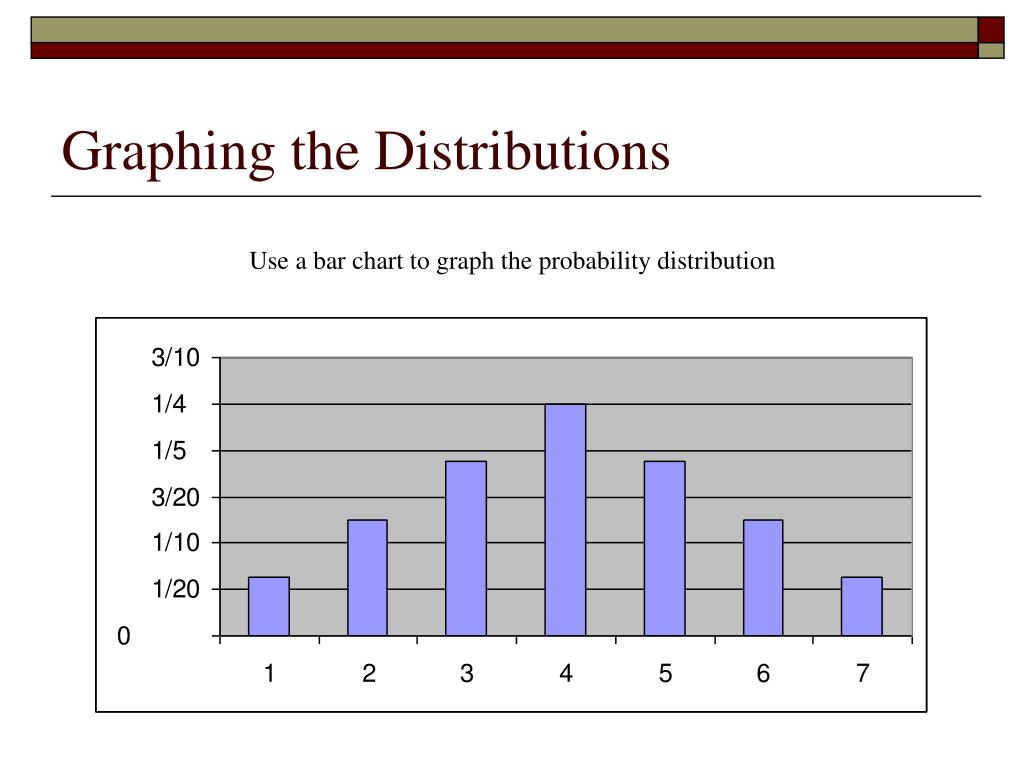 Graphing the Distributions

Use a bar chart to graph the probability distribution

3/10
1/4
1/5
3/20
1/10
1/20
0

1 2 3 4 5 6 7